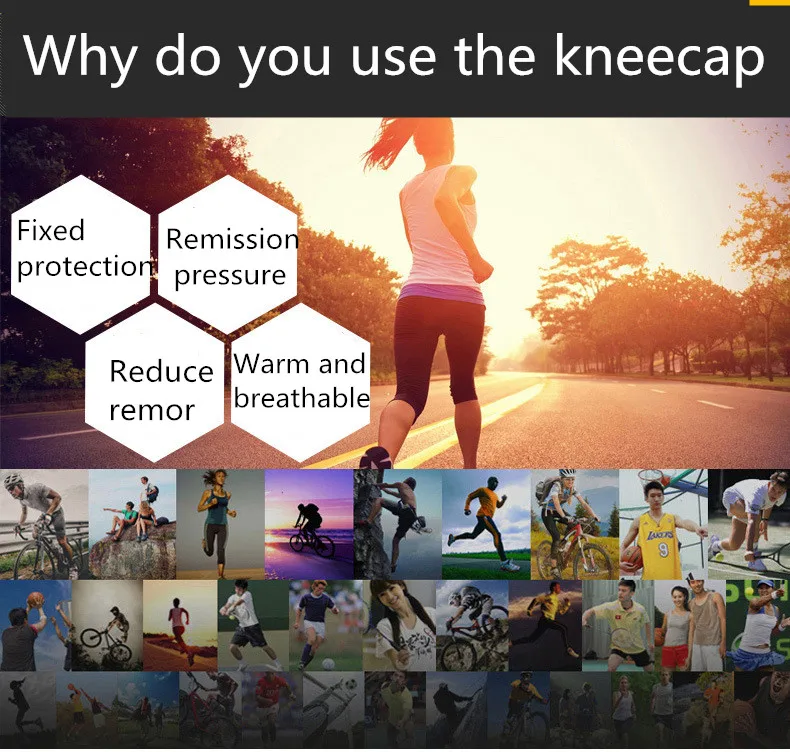 Why do you use the kneecap

Fixed protection

Remission pressure

Reduce remor

Warm and breathable

LAKERS 9